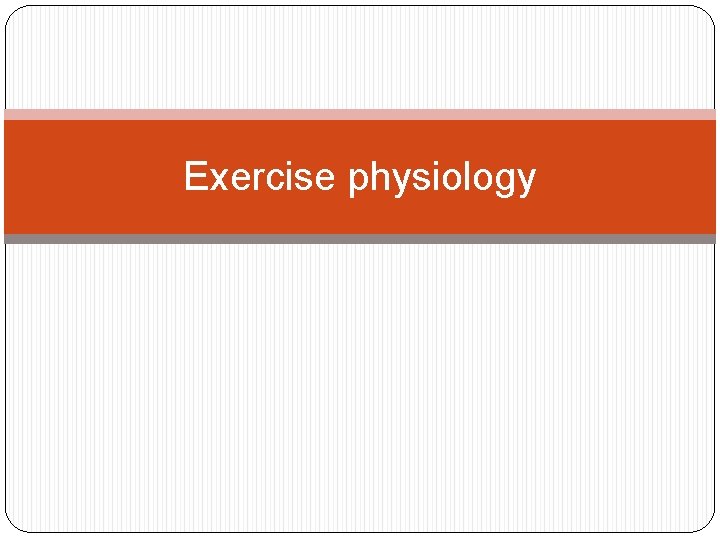 Exercise physiology